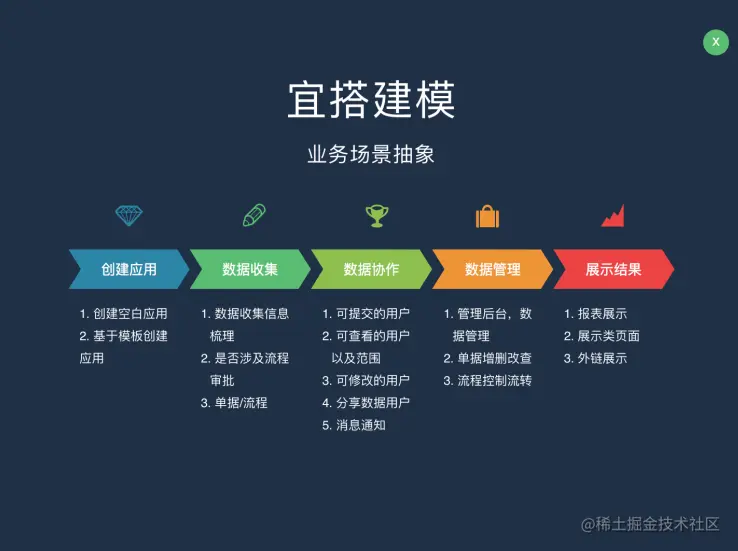 X

宜搭建模

业务场景抽象

创建应用

1. 创建空白应用
2. 基于模板创建应用

数据收集

1. 数据收集信息梳理
2. 是否涉及流程审批
3. 单据/流程

数据协作

1. 可提交的用户
2. 可查看的用户以及范围
3. 可修改的用户
4. 分享数据用户
5. 消息通知

数据管理

1. 管理后台，数据管理
2. 单据增删改查
3. 流程控制流转

展示结果

1. 报表展示
2. 展示类页面
3. 外链展示

@稀土掘金技术社区